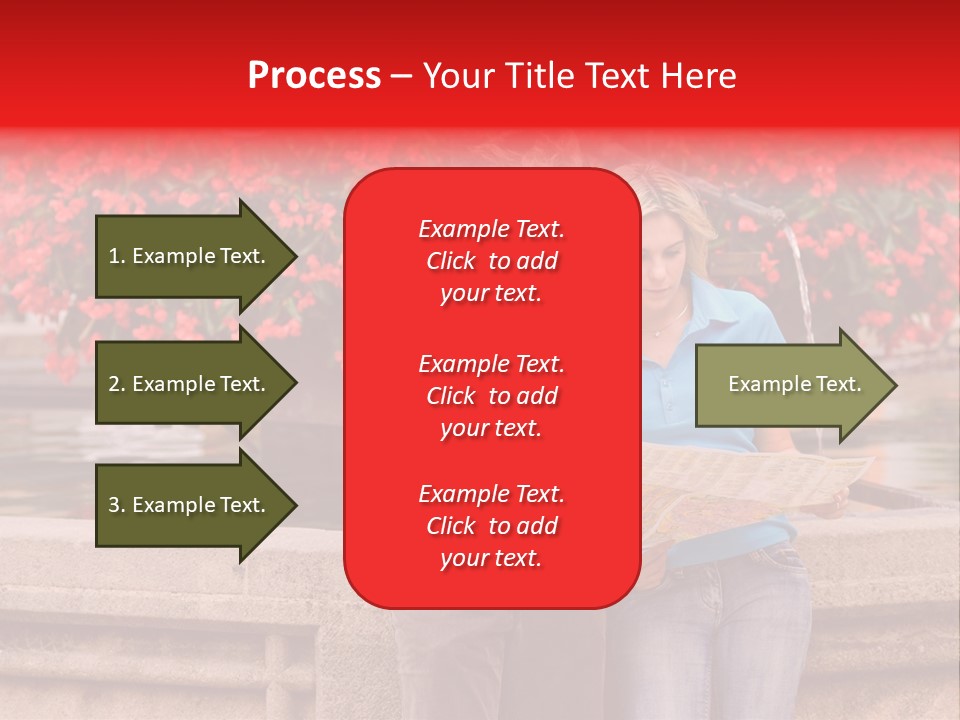 Process – Your Title Text Here

1. Example Text.

2. Example Text.

3. Example Text.

Example Text. Click to add your text.

Example Text. Click to add your text.

Example Text. Click to add your text.

Example Text.